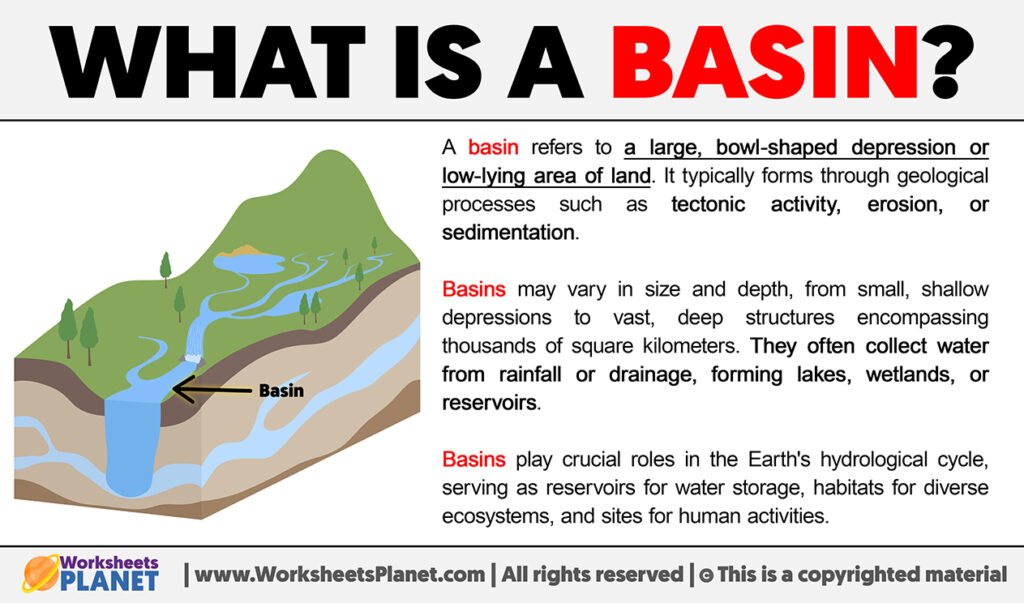 WHAT IS A BASIN?

Basin

A basin refers to a large, bowl-shaped depression or low-lying area of land. It typically forms through geological processes such as tectonic activity, erosion, or sedimentation.

Basins may vary in size and depth, from small, shallow depressions to vast, deep structures encompassing thousands of square kilometers. They often collect water from rainfall or drainage, forming lakes, wetlands, or reservoirs.

Basins play crucial roles in the Earth's hydrological cycle, serving as reservoirs for water storage, habitats for diverse ecosystems, and sites for human activities.

Worksheets PLANET | www.WorksheetsPlanet.com | All rights reserved | © This is a copyrighted material